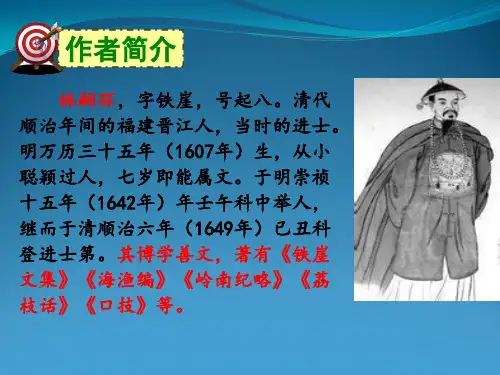 作者简介

林嗣环，字铁崖，号起八。清代顺治年间的福建晋江人，当时的进士。明万历三十五年（1607年）生，从小聪颖过人，七岁即能属文。于明崇祯十五年（1642年）年壬午科中举人，继而于清顺治六年（1649年）已丑科登进士第。其博学善文，著有《铁崖文集》《海渔编》《岭南纪略》《荔枝话》《口技》等。